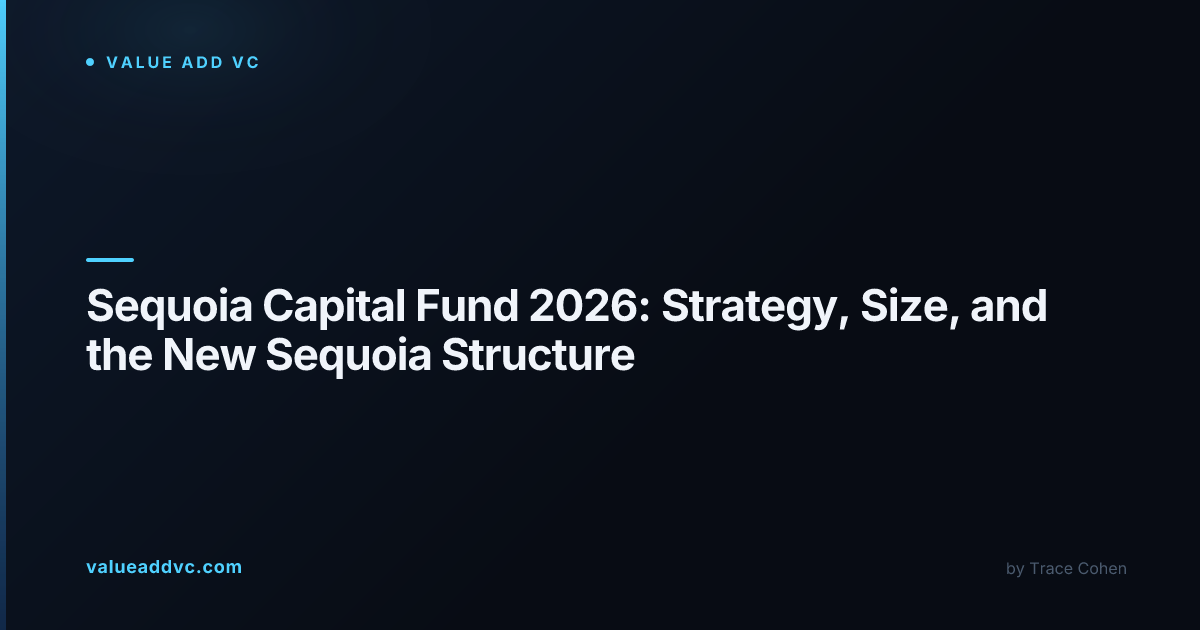 VALUE ADD VC

Sequoia Capital Fund 2026: Strategy, Size, and the New Sequoia Structure

valueaddvc.com

by Trace Cohen